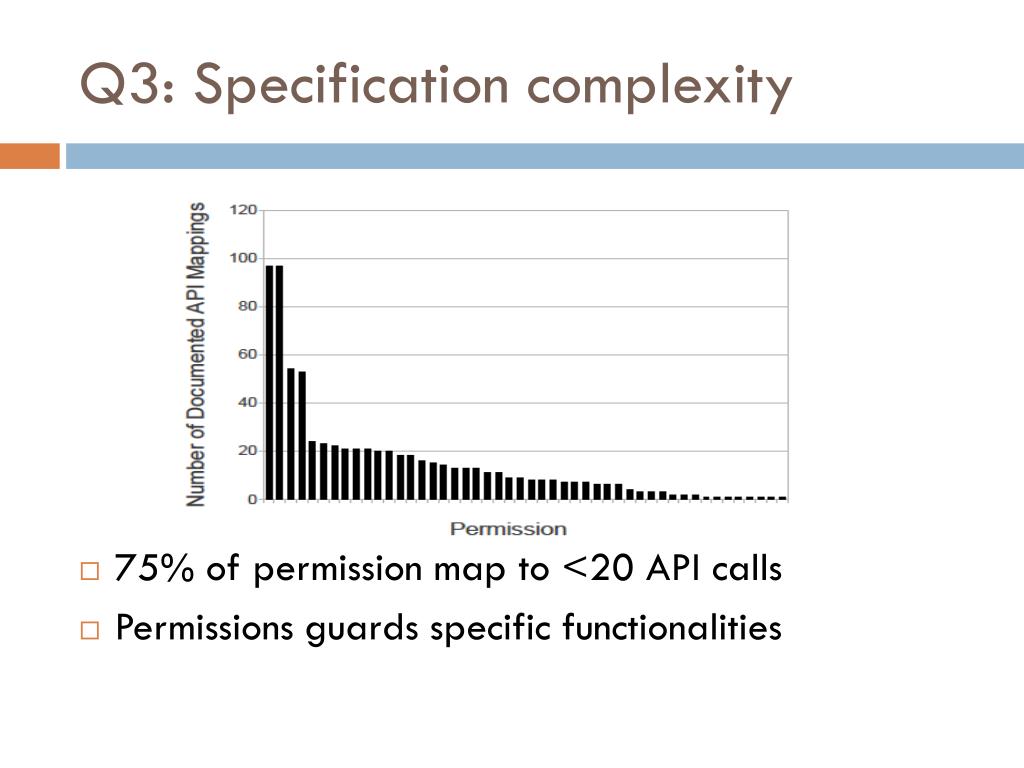 Q3: Specification complexity

Number of Documented API Mappings

120
100
80
60
40
20
0

Permission

□ 75% of permission map to <20 API calls

□ Permissions guards specific functionalities